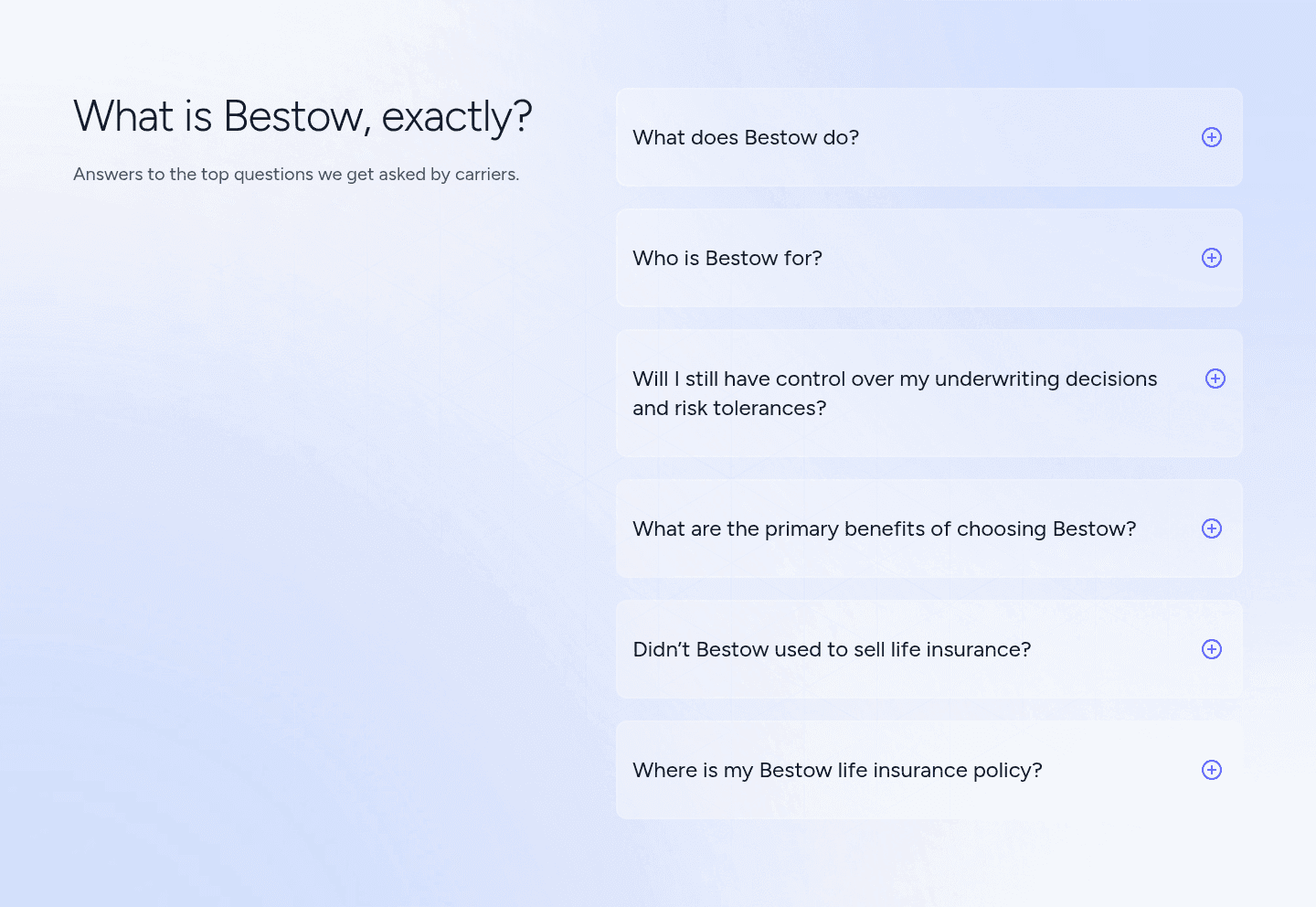 What is Bestow, exactly?

Answers to the top questions we get asked by carriers.

What does Bestow do?

Who is Bestow for?

Will I still have control over my underwriting decisions and risk tolerances?

What are the primary benefits of choosing Bestow?

Didn't Bestow used to sell life insurance?

Where is my Bestow life insurance policy?